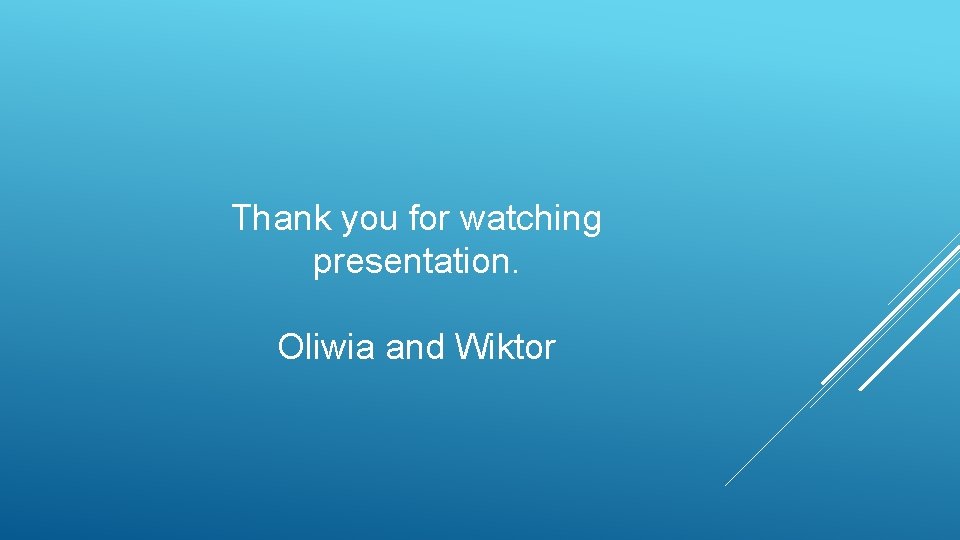 Thank you for watching presentation.

Oliwia and Wiktor